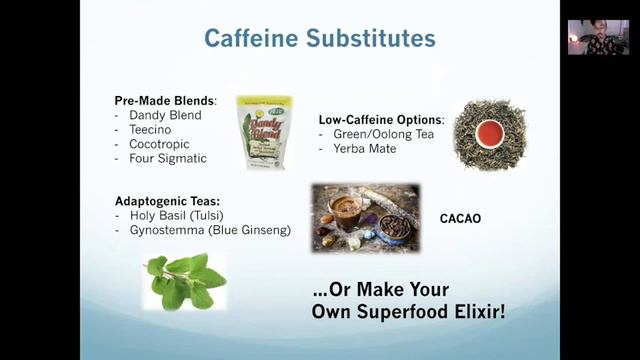 Caffeine Substitutes

Pre-Made Blends:
- Dandy Blend
- Teecino
- Cocotropic
- Four Sigmatic

Dandy Blend

Low-Caffeine Options:
- Green/Oolong Tea
- Yerba Mate

Adaptogenic Teas:
- Holy Basil (Tulsi)
- Gynostemma (Blue Ginseng)

CACAO

...Or Make Your Own Superfood Elixir!